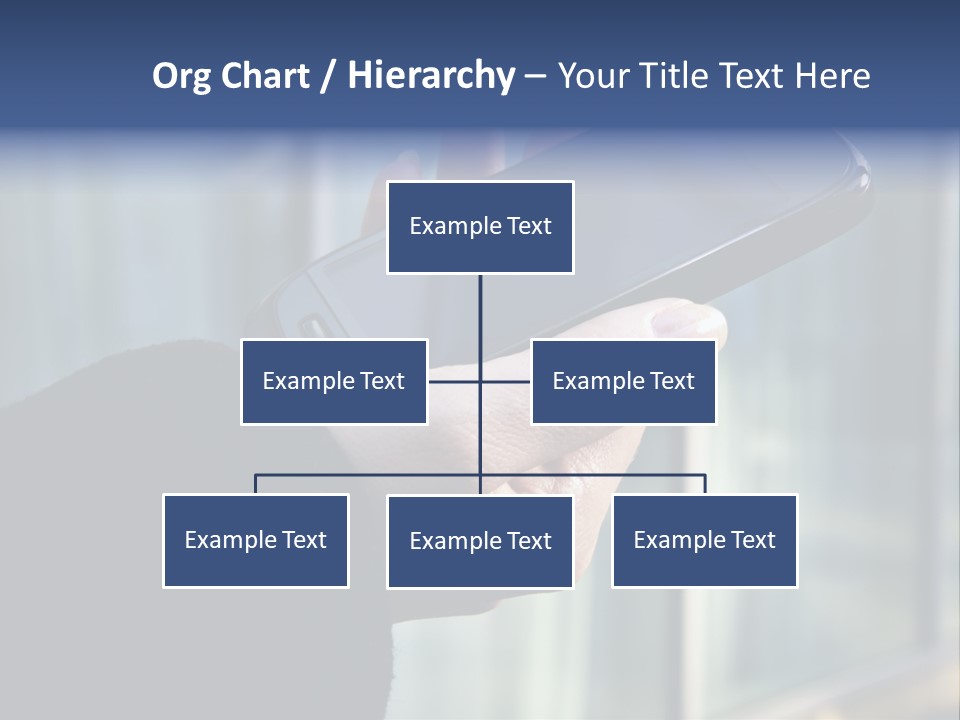 Org Chart / Hierarchy – Your Title Text Here

Example Text

Example Text

Example Text

Example Text

Example Text

Example Text